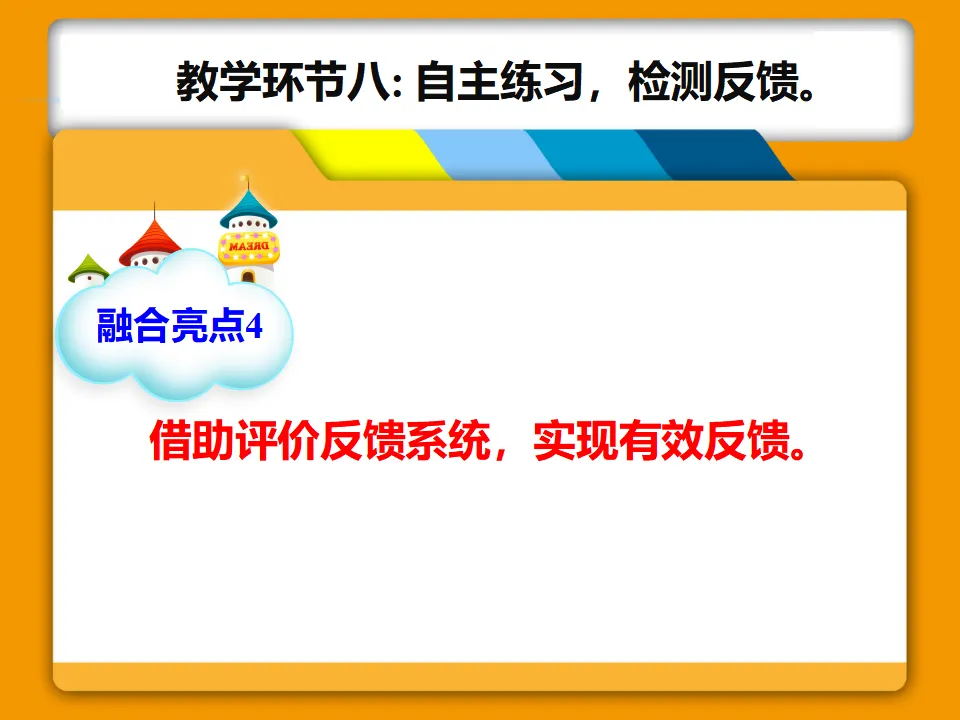 教学环节八: 自主练习，检测反馈。

DREAM

融合亮点4

借助评价反馈系统，实现有效反馈。